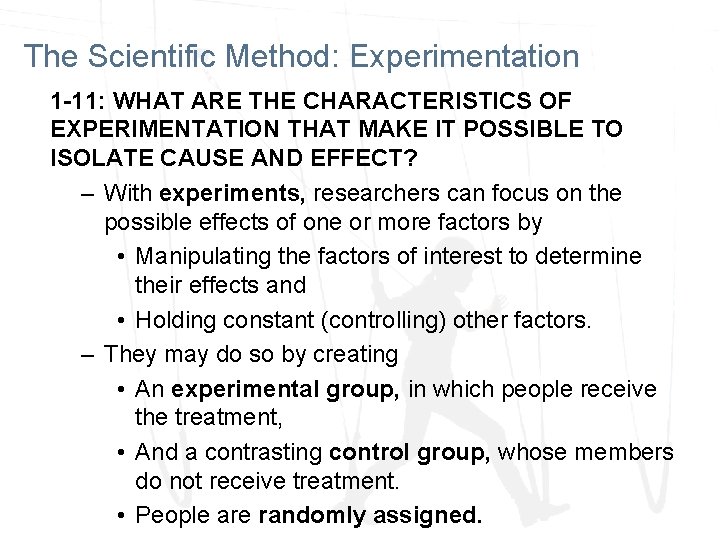 The Scientific Method: Experimentation

1-11: WHAT ARE THE CHARACTERISTICS OF EXPERIMENTATION THAT MAKE IT POSSIBLE TO ISOLATE CAUSE AND EFFECT?

– With experiments, researchers can focus on the possible effects of one or more factors by

• Manipulating the factors of interest to determine their effects and

• Holding constant (controlling) other factors.

– They may do so by creating

• An experimental group, in which people receive the treatment,

• And a contrasting control group, whose members do not receive treatment.

• People are randomly assigned.